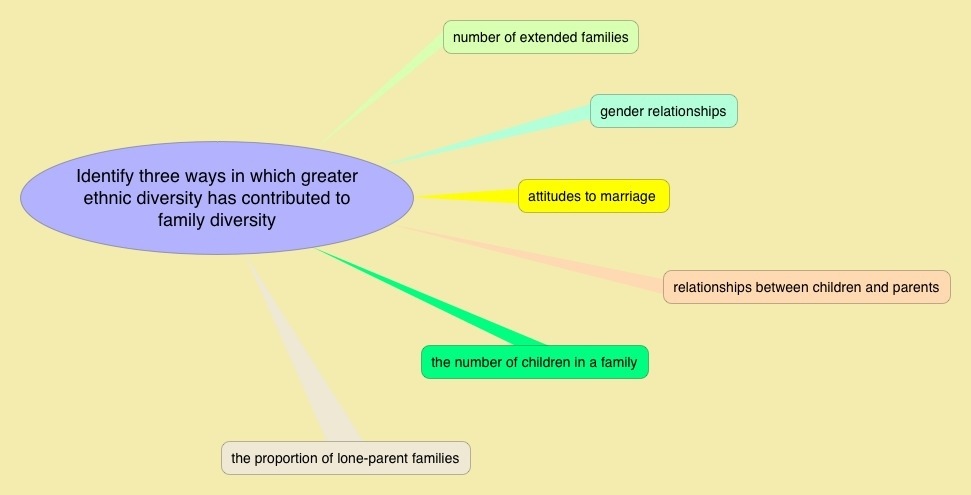 Identify three ways in which greater ethnic diversity has contributed to family diversity

number of extended families

gender relationships

attitudes to marriage

relationships between children and parents

the number of children in a family

the proportion of lone-parent families